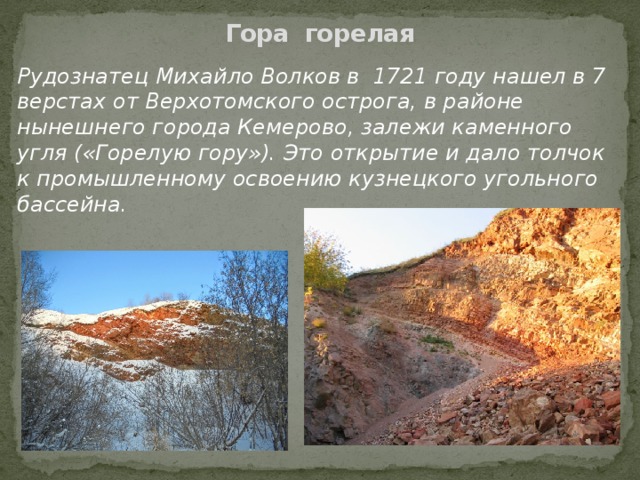 Гора горелая

Рудознатец Михайло Волков в 1721 году нашел в 7 верстах от Верхотомского острога, в районе нынешнего города Кемерово, залежи каменного угля («Горелую гору»). Это открытие и дало толчок к промышленному освоению кузнецкого угольного бассейна.